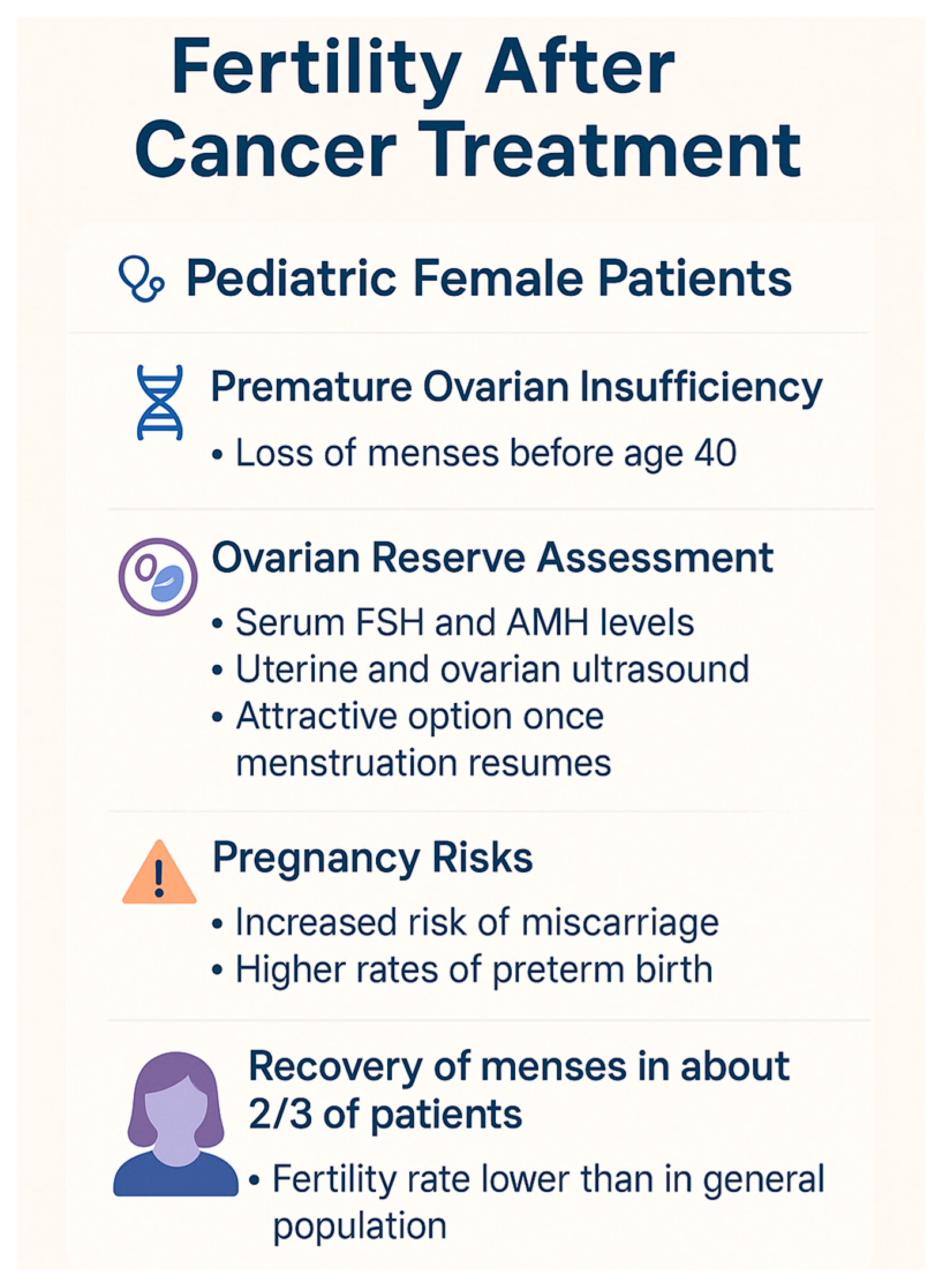 Fertility After Cancer Treatment

Pediatric Female Patients

Premature Ovarian Insufficiency

• Loss of menses before age 40

Ovarian Reserve Assessment

• Serum FSH and AMH levels
• Uterine and ovarian ultrasound
• Attractive option once menstruation resumes

Pregnancy Risks

• Increased risk of miscarriage
• Higher rates of preterm birth

Recovery of menses in about 2/3 of patients

• Fertility rate lower than in general population